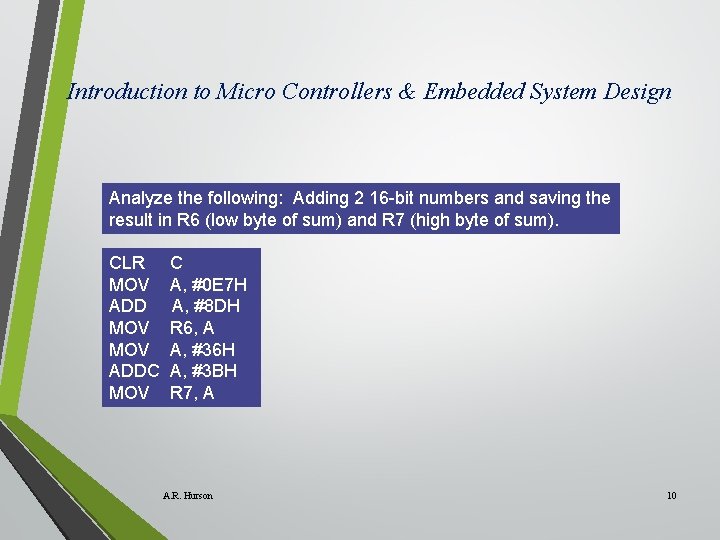 Introduction to Micro Controllers & Embedded System Design

Analyze the following: Adding 2 16-bit numbers and saving the result in R6 (low byte of sum) and R7 (high byte of sum).

CLR C
MOV A, #0E7H
ADD A, #8DH
MOV R6, A
MOV A, #36H
ADDC A, #3BH
MOV R7, A

A.R. Hurson

10